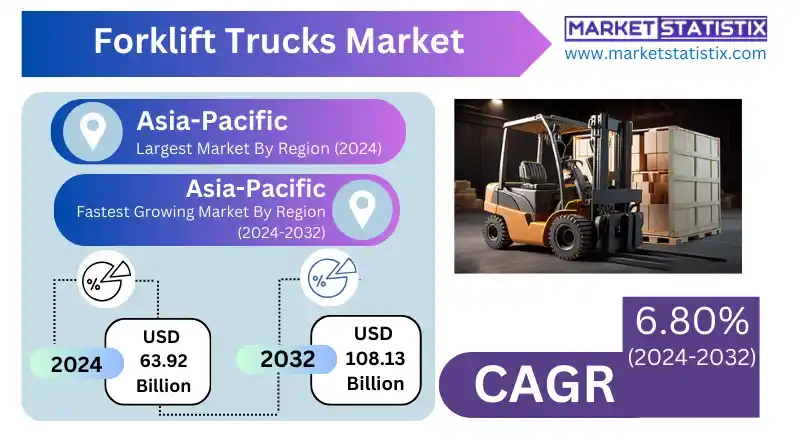 Forklift Trucks Market

MARKET STATISTIX
www.marketstatistix.com

Asia-Pacific
Largest Market By Region (2024)

Asia-Pacific
Fastest Growing Market By Region (2024-2032)

%

2024
USD 63.92 Billion

%

2032
USD 108.13 Billion

6.80%
(2024-2032)
CAGR